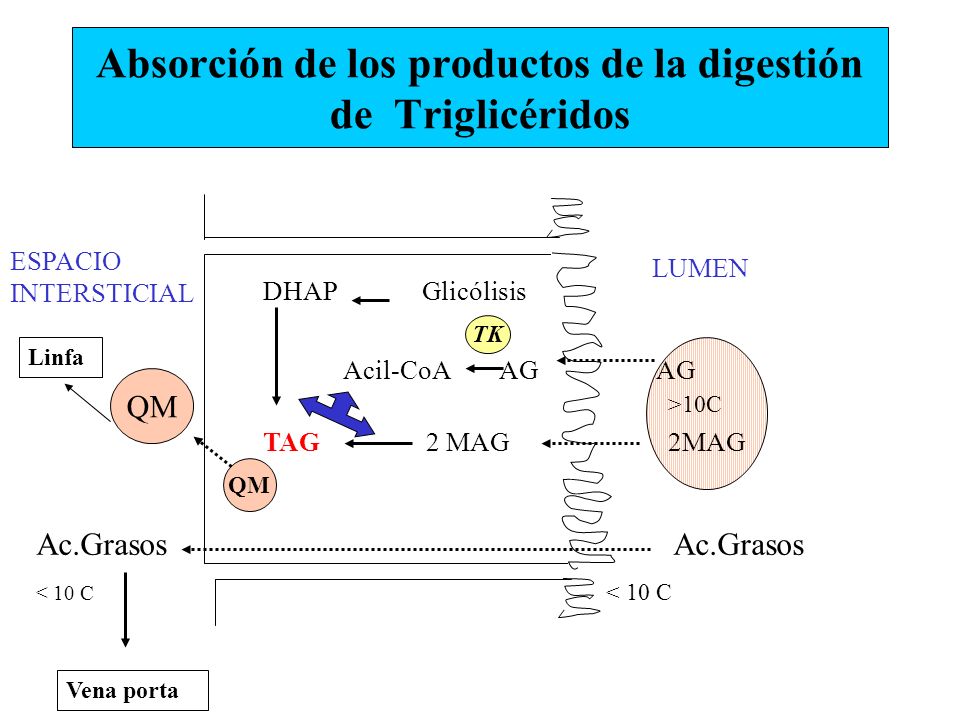 Absorción de los productos de la digestión de Triglicéridos

ESPACIO INTERSTICIAL

LUMEN

DHAP

Glicólisis

TK

Linfa

Acil-CoA

AG

AG

QM

>10C

TAG

2 MAG

2MAG

QM

Ac.Grasos

Ac.Grasos

< 10 C

< 10 C

Vena porta